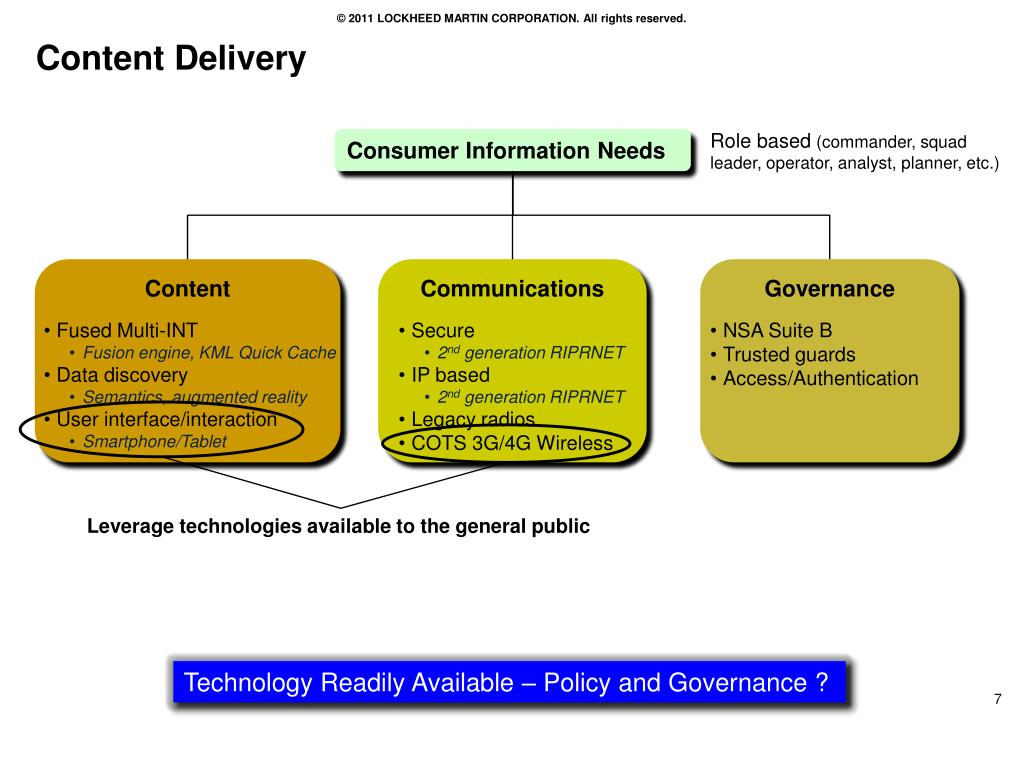 © 2011 LOCKHEED MARTIN CORPORATION. All rights reserved.

Content Delivery

Consumer Information Needs

Role based (commander, squad leader, operator, analyst, planner, etc.)

Content
• Fused Multi-INT
  • Fusion engine, KML Quick Cache
• Data discovery
  • Semantics, augmented reality
• User interface/interaction
  • Smartphone/Tablet

Communications
• Secure
  • $2^{nd}$ generation RIPRNET
• IP based
  • $2^{nd}$ generation RIPRNET
• Legacy radios
• COTS 3G/4G Wireless

Governance
• NSA Suite B
• Trusted guards
• Access/Authentication

Leverage technologies available to the general public

Technology Readily Available – Policy and Governance ?

7